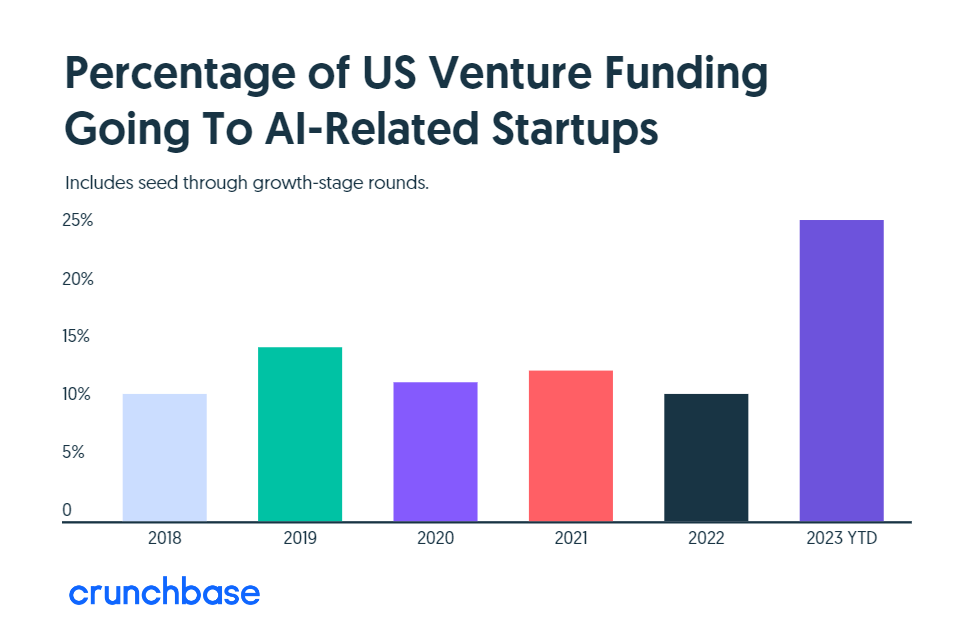 Percentage of US Venture Funding Going To AI-Related Startups

Includes seed through growth-stage rounds.

25%
20%
15%
10%
5%
0

2018
2019
2020
2021
2022
2023 YTD

crunchbase